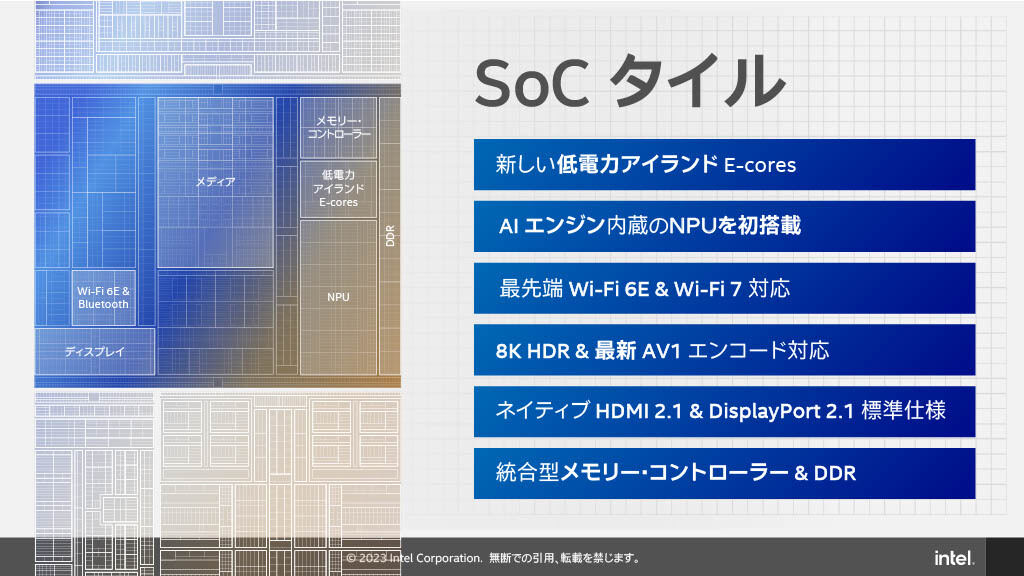 メモリー・コントローラー

メディア

低電力アイランド E-cores

DDR

Wi-Fi 6E & Bluetooth

NPU

ディスプレイ

SoC タイル

新しい低電力アイランド E-cores

AI エンジン内蔵のNPUを初搭載

最先端 Wi-Fi 6E & Wi-Fi 7 対応

8K HDR & 最新 AV1 エンコード対応

ネイティブ HDMI 2.1 & DisplayPort 2.1 標準仕様

統合型メモリー・コントローラー & DDR

© 2023 Intel Corporation. 無断での引用、転載を禁じます。

intel.